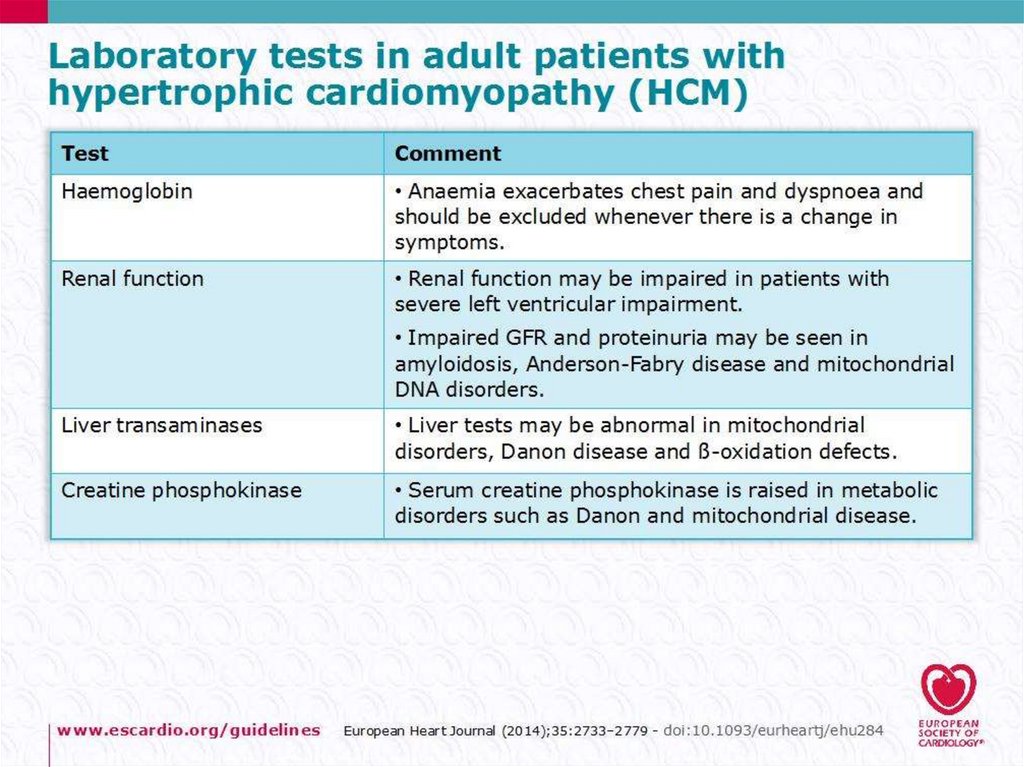 Laboratory tests in adult patients with hypertrophic cardiomyopathy (HCM)

| Test | Comment |
|---|---|
| Haemoglobin | • Anaemia exacerbates chest pain and dyspnoea and should be excluded whenever there is a change in symptoms. |
| Renal function | • Renal function may be impaired in patients with severe left ventricular impairment. • Impaired GFR and proteinuria may be seen in amyloidosis, Anderson-Fabry disease and mitochondrial DNA disorders. |
| Liver transaminases | • Liver tests may be abnormal in mitochondrial disorders, Danon disease and ß-oxidation defects. |
| Creatine phosphokinase | • Serum creatine phosphokinase is raised in metabolic disorders such as Danon and mitochondrial disease. |

www.escardio.org/guidelines European Heart Journal (2014);35:2733–2779 - doi:10.1093/eurheartj/ehu284

EUROPEAN SOCIETY OF CARDIOLOGY®